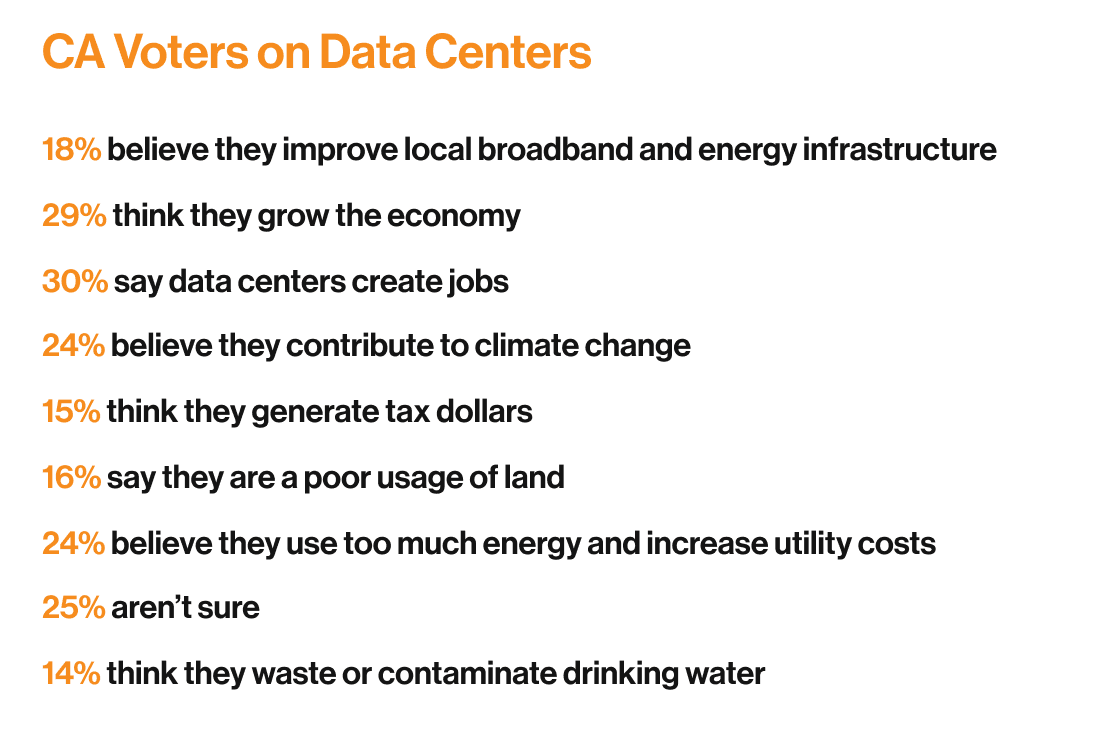 CA Voters on Data Centers

18% believe they improve local broadband and energy infrastructure

29% think they grow the economy

30% say data centers create jobs

24% believe they contribute to climate change

15% think they generate tax dollars

16% say they are a poor usage of land

24% believe they use too much energy and increase utility costs

25% aren't sure

14% think they waste or contaminate drinking water